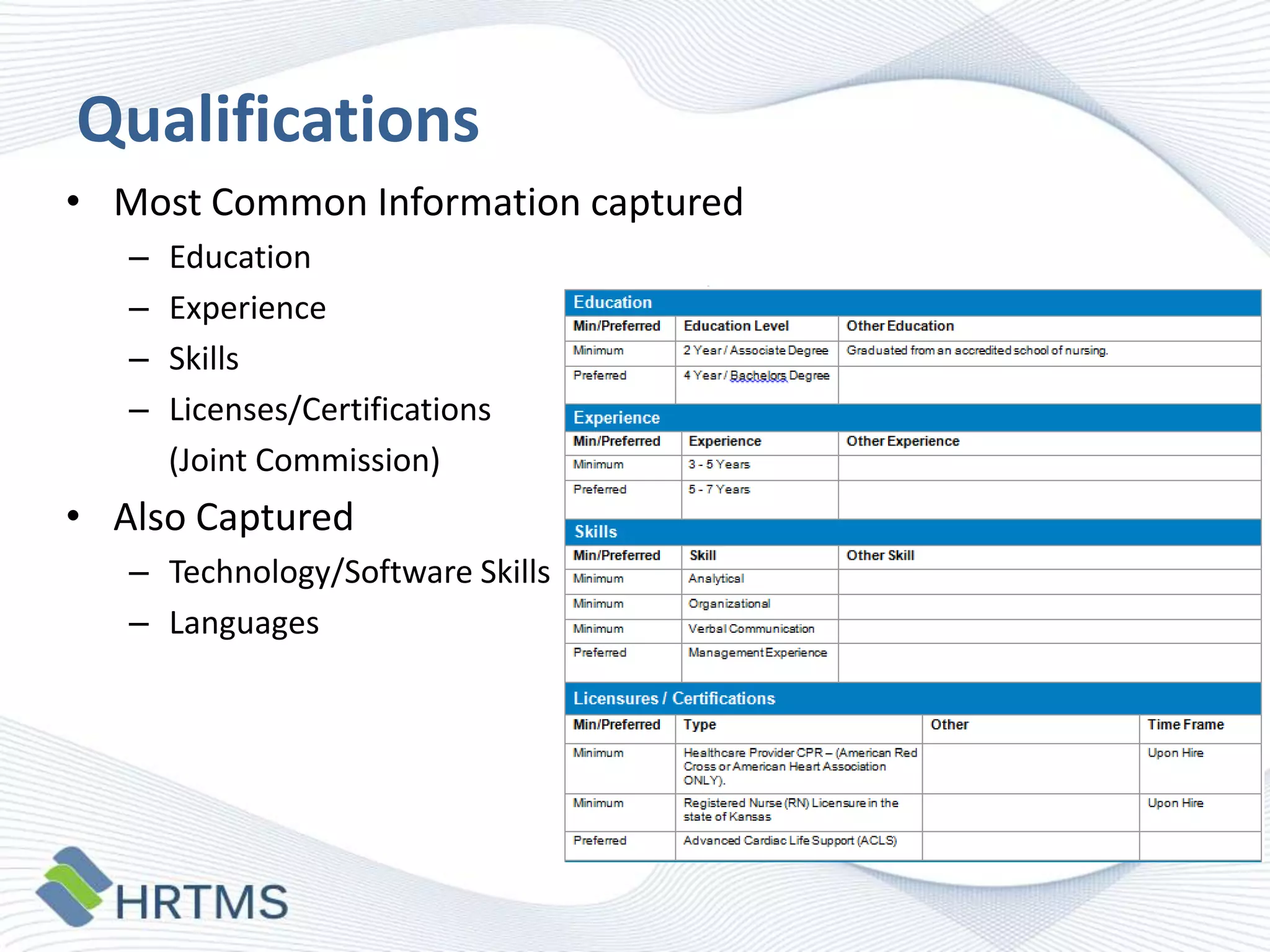 Qualifications

• Most Common Information captured
  – Education
  – Experience
  – Skills
  – Licenses/Certifications (Joint Commission)
• Also Captured
  – Technology/Software Skills
  – Languages

Education

| Min/Preferred | Education Level | Other Education |
|---|---|---|
| Minimum | 2 Year / Associate Degree | Graduated from an accredited school of nursing. |
| Preferred | 4 Year / Bachelors Degree | |

Experience

| Min/Preferred | Experience | Other Experience |
|---|---|---|
| Minimum | 3 - 5 Years | |
| Preferred | 5 - 7 Years | |

Skills

| Min/Preferred | Skill | Other Skill |
|---|---|---|
| Minimum | Analytical | |
| Minimum | Organizational | |
| Minimum | Verbal Communication | |
| Preferred | Management Experience | |

Licensures / Certifications

| Min/Preferred | Type | Other | Time Frame |
|---|---|---|---|
| Minimum | Healthcare Provider CPR – (American Red Cross or American Heart Association ONLY). | | Upon Hire |
| Minimum | Registered Nurse (RN) Licensure in the state of Kansas | | Upon Hire |
| Preferred | Advanced Cardiac Life Support (ACLS) | | |

HRTMS